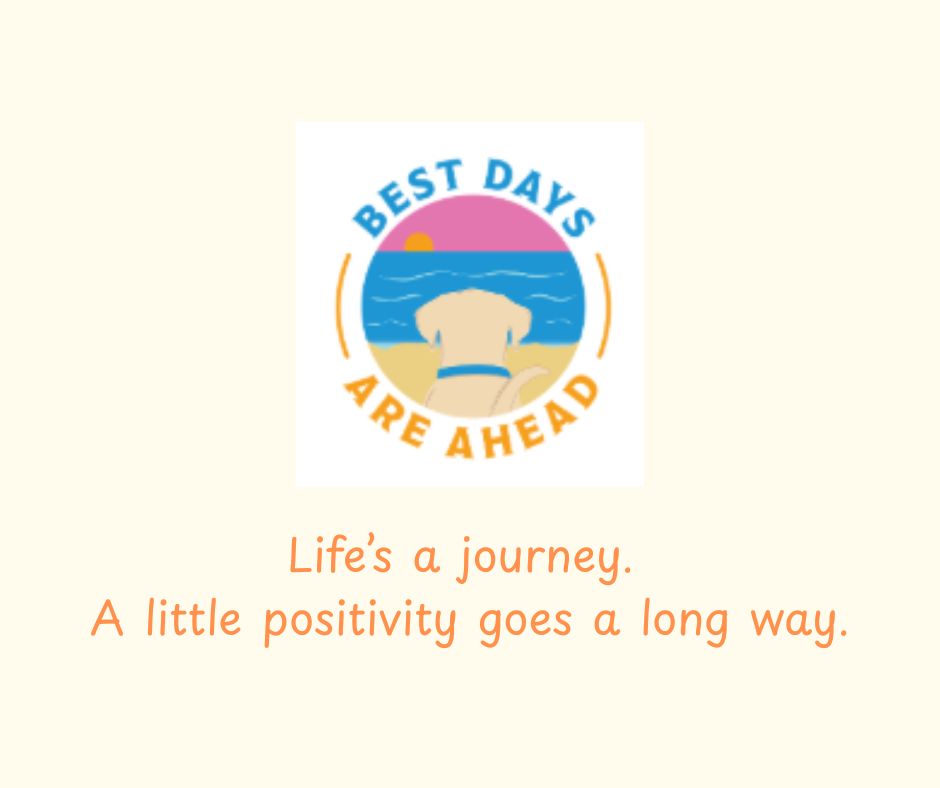 BEST DAYS
ARE AHEAD

Life's a journey.
A little positivity goes a long way.